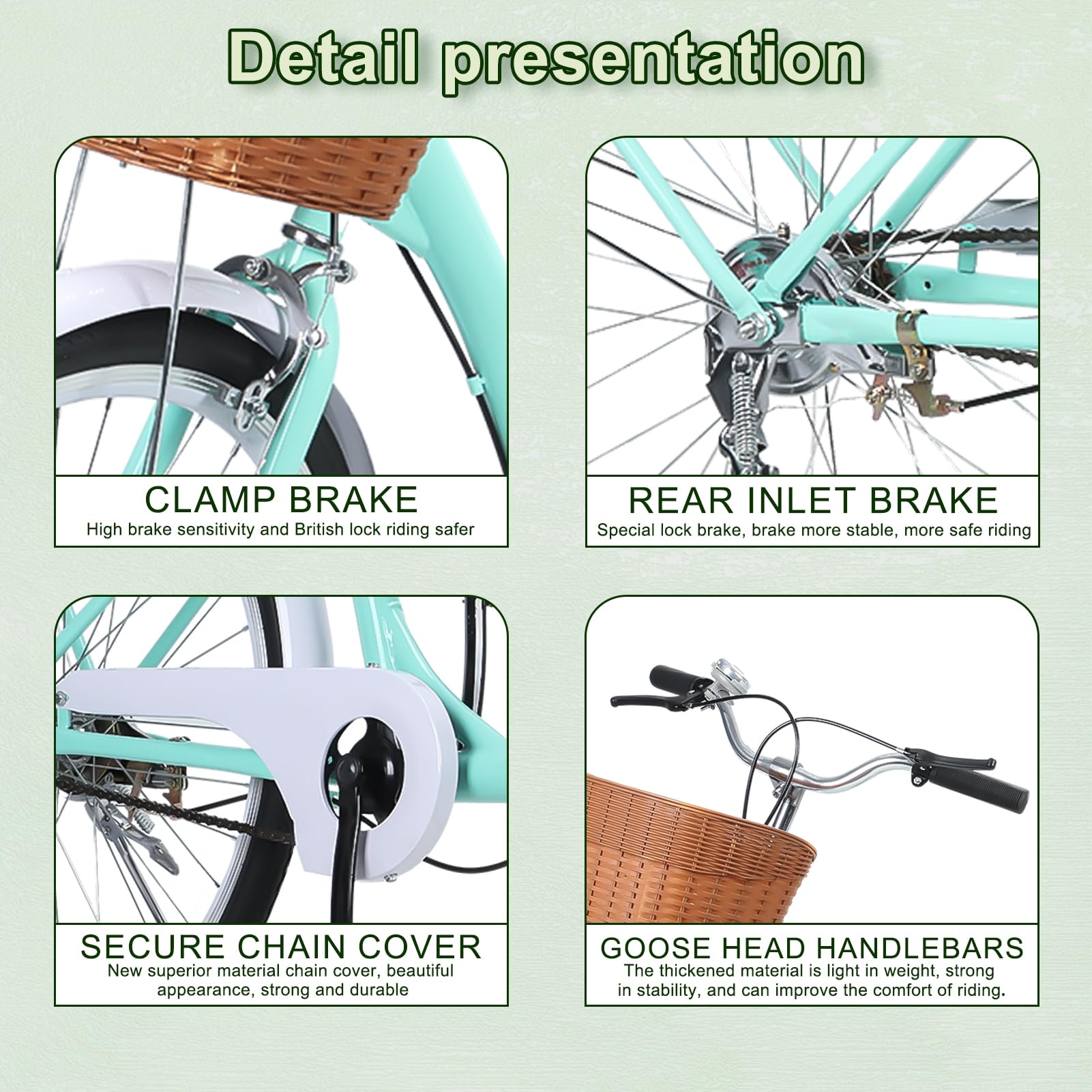 Detail presentation

CLAMP BRAKE
High brake sensitivity and British lock riding safer

REAR INLET BRAKE
Special lock brake, brake more stable, more safe riding

SECURE CHAIN COVER
New superior material chain cover, beautiful appearance, strong and durable

GOOSE HEAD HANDLEBARS
The thickened material is light in weight, strong in stability, and can improve the comfort of riding.